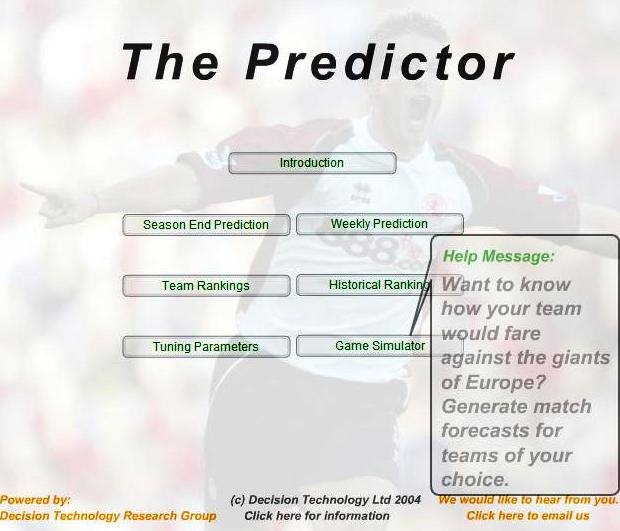 The Predictor

Introduction

Season End Prediction

Weekly Prediction

Team Rankings

Historical Ranking

Tuning Parameters

Game Simulator

Help Message:
Want to know how your team would fare against the giants of Europe? Generate match forecasts for teams of your choice.

Powered by:
Decision Technology Research Group

(c) Decision Technology Ltd 2004
Click here for information

We would like to hear from you.
Click here to email us